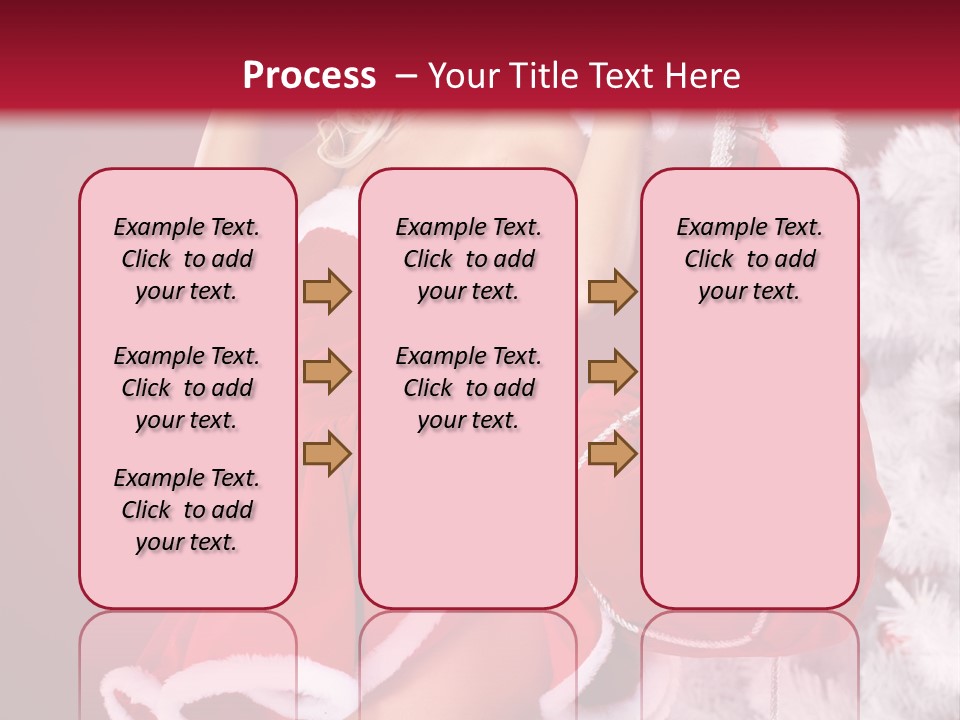 Process – Your Title Text Here

Example Text. Click to add your text.

Example Text. Click to add your text.

Example Text. Click to add your text.

Example Text. Click to add your text.

Example Text. Click to add your text.

Example Text. Click to add your text.